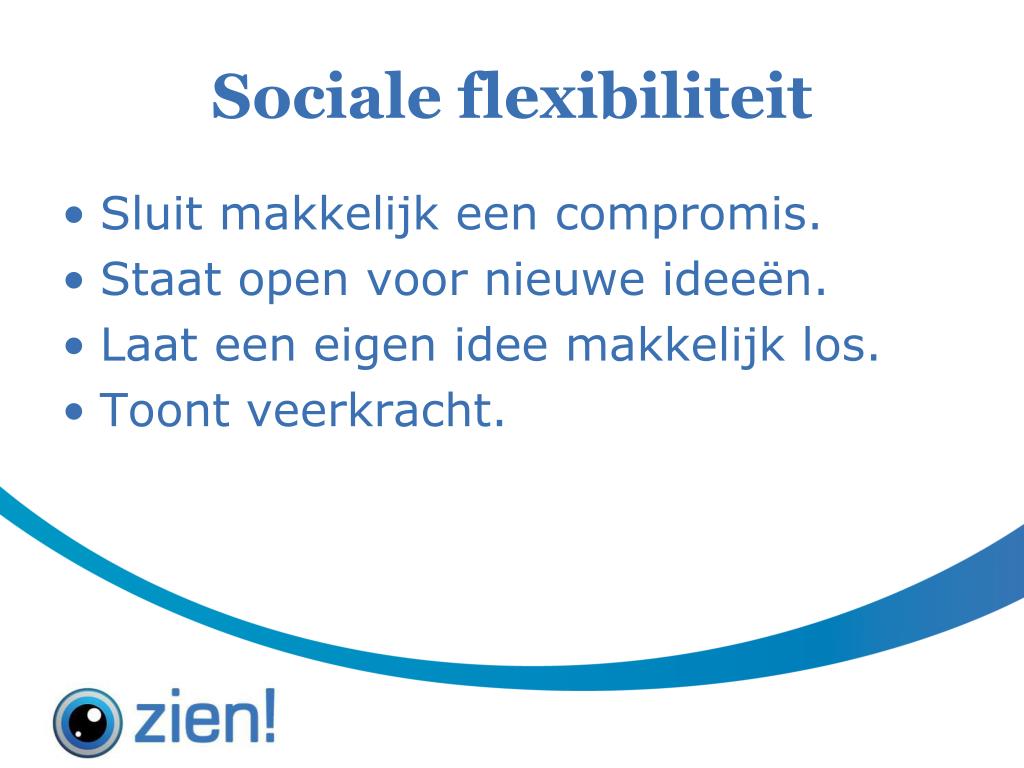 Sociale flexibiliteit

• Sluit makkelijk een compromis.
• Staat open voor nieuwe ideeën.
• Laat een eigen idee makkelijk los.
• Toont veerkracht.

zien!